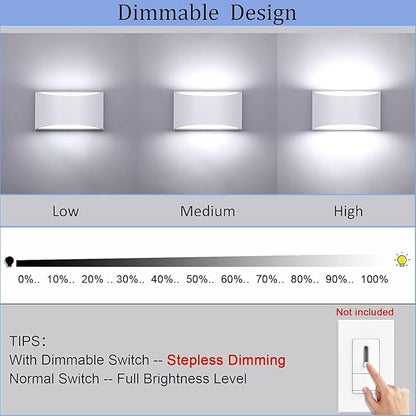 Dimmable Design

Low

Medium

High

0%.. 10%.. 20% .. 30%.. 40%.. 50%.. 60%.. 70%.. 80%.. 90%.. 100%

Not included

TIPS:
With Dimmable Switch -- Stepless Dimming
Normal Switch -- Full Brightness Level